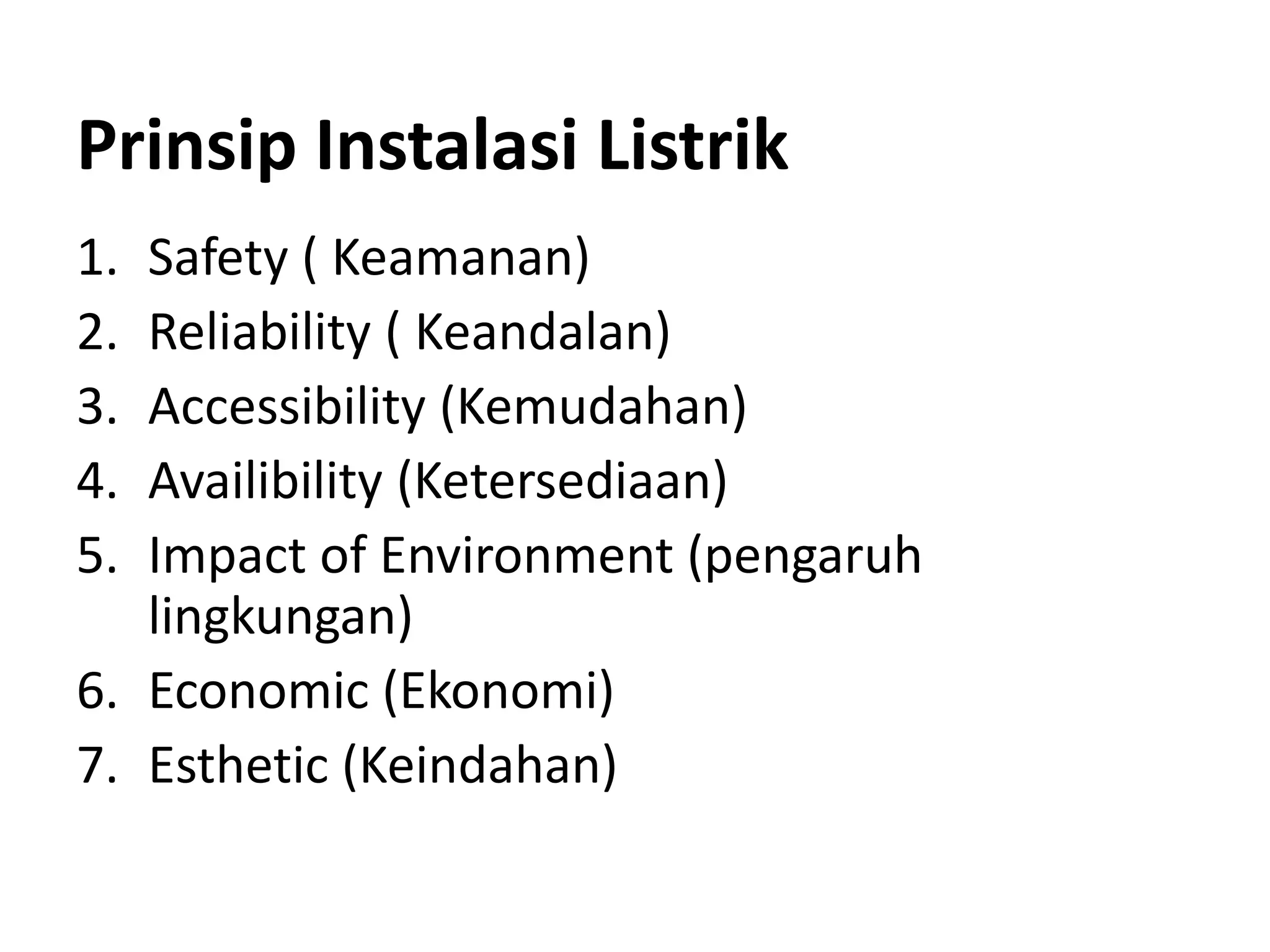 Prinsip Instalasi Listrik

1. Safety ( Keamanan)
2. Reliability ( Keandalan)
3. Accessibility (Kemudahan)
4. Availibility (Ketersediaan)
5. Impact of Environment (pengaruh lingkungan)
6. Economic (Ekonomi)
7. Esthetic (Keindahan)